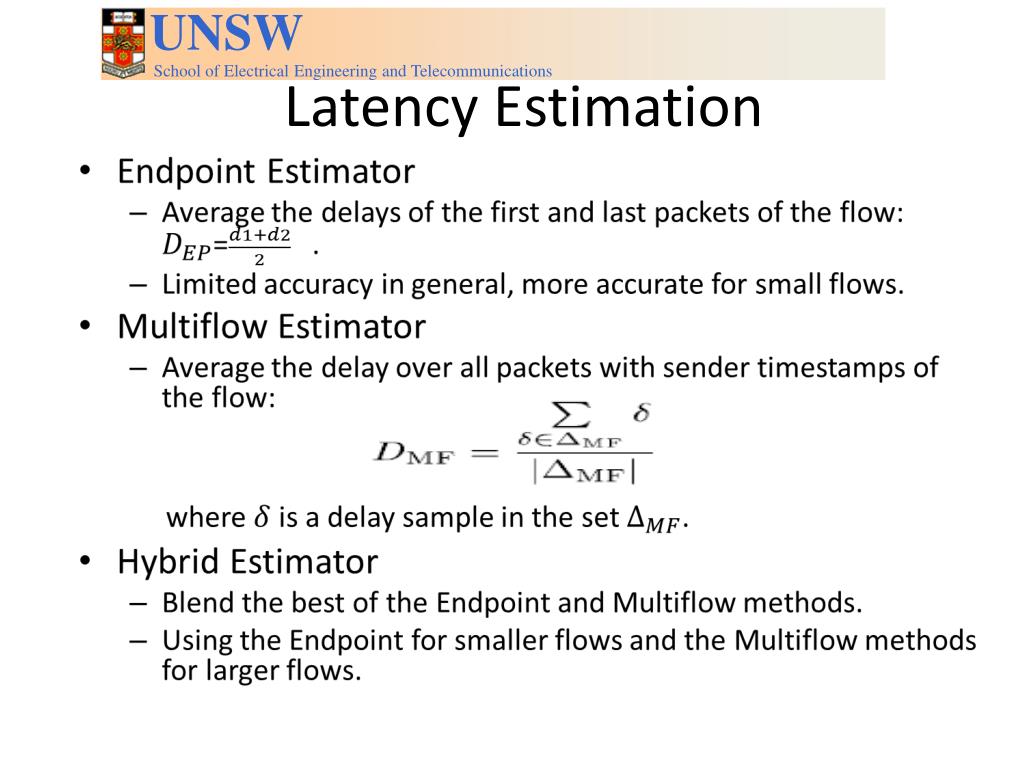 UNSW
School of Electrical Engineering and Telecommunications

Latency Estimation

• Endpoint Estimator
– Average the delays of the first and last packets of the flow: $D_{EP}=\frac{d1+d2}{2}$ .
– Limited accuracy in general, more accurate for small flows.
• Multiflow Estimator
– Average the delay over all packets with sender timestamps of the flow:

$D_{\mathrm{MF}} = \frac{\sum_{\delta \in \Delta_{\mathrm{MF}}} \delta}{|\Delta_{\mathrm{MF}}|}$

where $\delta$ is a delay sample in the set $\Delta_{MF}$.
• Hybrid Estimator
– Blend the best of the Endpoint and Multiflow methods.
– Using the Endpoint for smaller flows and the Multiflow methods for larger flows.